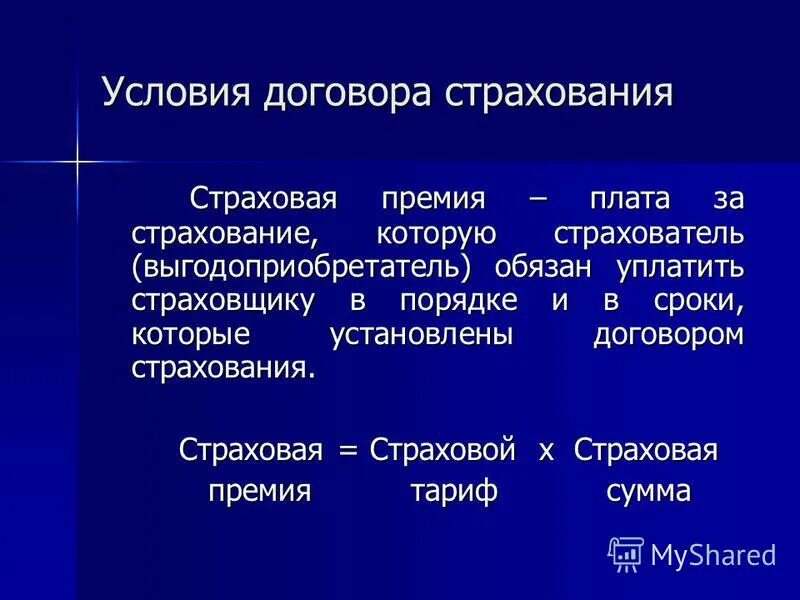 Условия договора страхования

Страховая премия – плата за страхование, которую страхователь (выгодоприобретатель) обязан уплатить страховщику в порядке и в сроки, которые установлены договором страхования.

Страховая = Страховой х Страховая
премия тариф сумма

MyShared